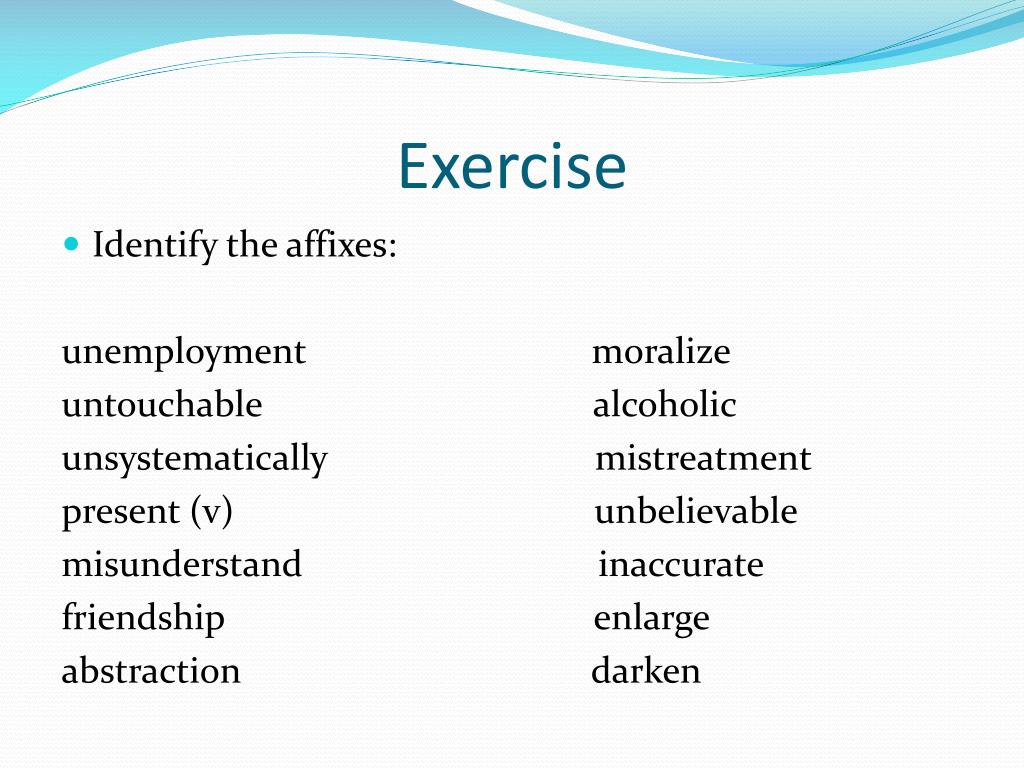 Exercise

Identify the affixes:

unemployment
untouchable
unsystematically
present (v)
misunderstand
friendship
abstraction

moralize
alcoholic
mistreatment
unbelievable
inaccurate
enlarge
darken